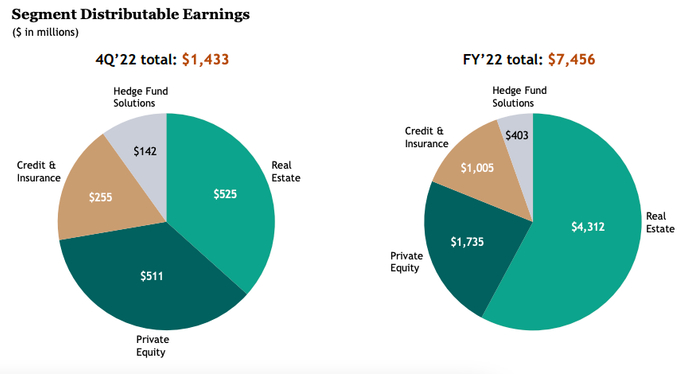 Segment Distributable Earnings
($ in millions)

4Q'22 total: $1,433

Hedge Fund Solutions
$142
Credit & Insurance
$255
Real Estate
$525
$511
Private Equity

FY'22 total: $7,456

Hedge Fund Solutions
$403
Credit & Insurance
$1,005
Private Equity
$1,735
$4,312
Real Estate